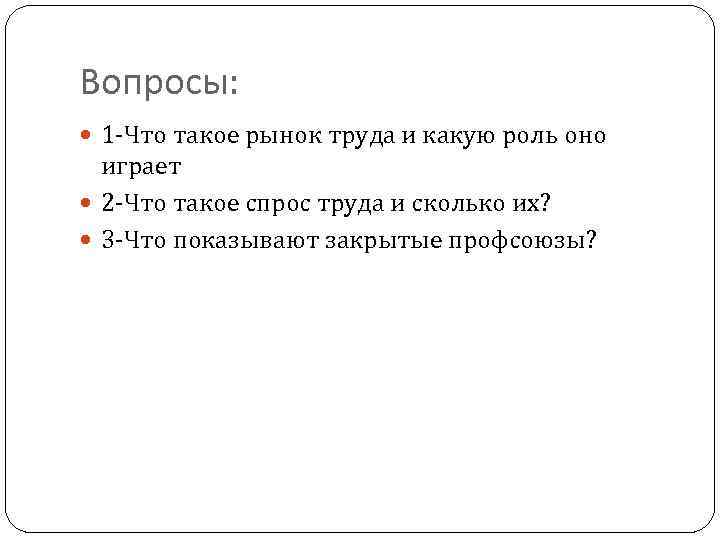 Вопросы:

1-Что такое рынок труда и какую роль оно играет

2-Что такое спрос труда и сколько их?

3-Что показывают закрытые профсоюзы?